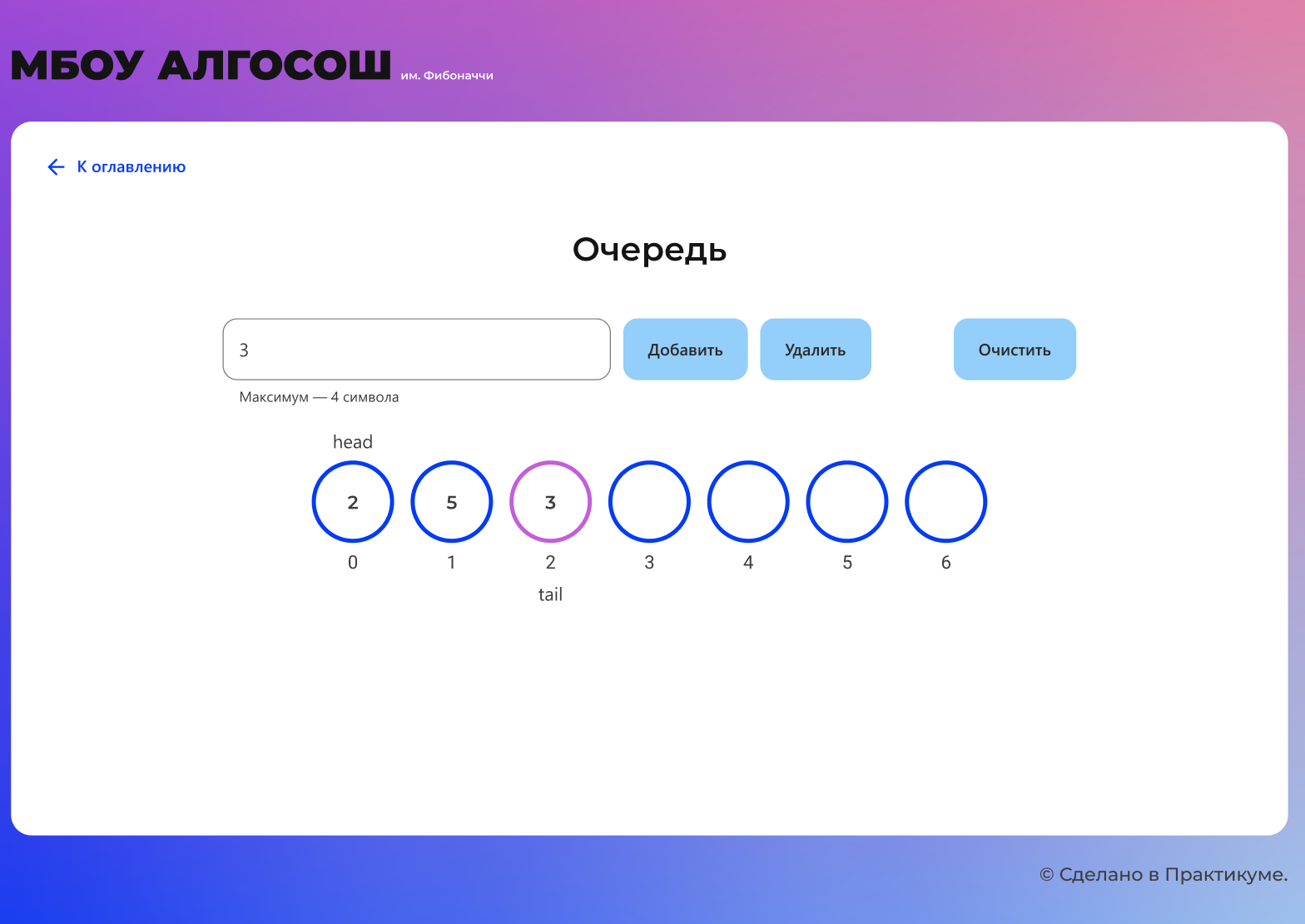 МБОУ АЛГОСОШ им. Фибоначчи

К оглавлению

Очередь

3

Добавить

Удалить

Очистить

Максимум — 4 символа

head

2 5 3

0 1 2 3 4 5 6

tail

© Сделано в Практикуме.